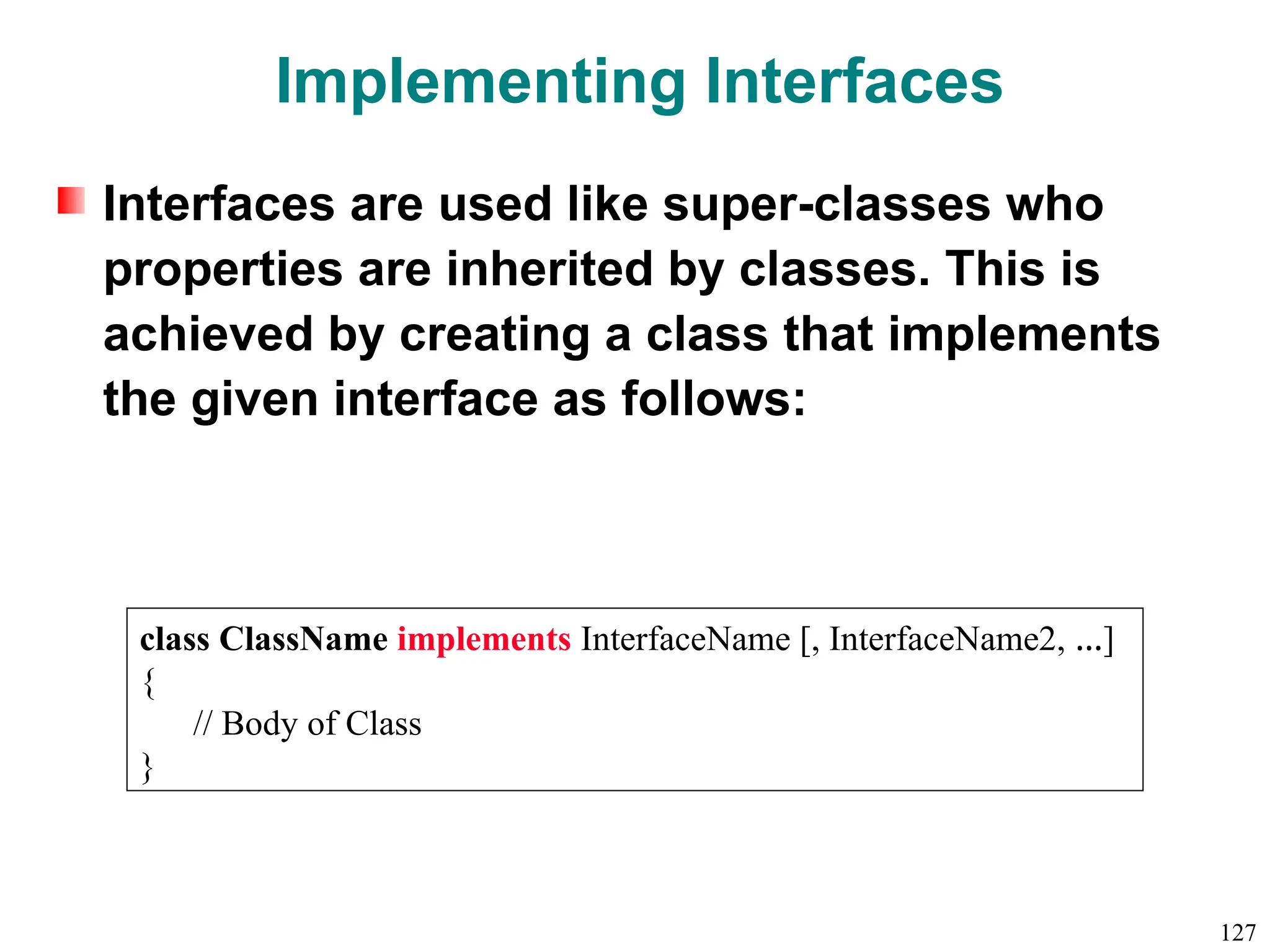 Implementing Interfaces

Interfaces are used like super-classes who properties are inherited by classes. This is achieved by creating a class that implements the given interface as follows:

class ClassName implements InterfaceName [, InterfaceName2, ...]
{
 // Body of Class
}

127